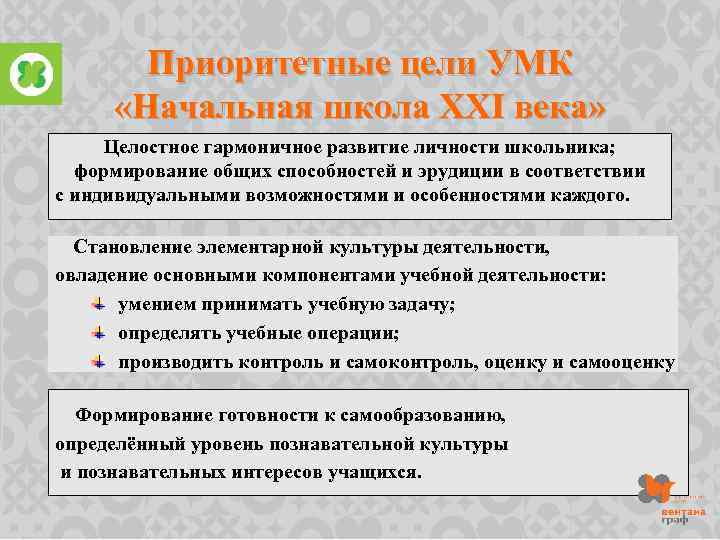 Приоритетные цели УМК «Начальная школа XXI века»

Целостное гармоничное развитие личности школьника; формирование общих способностей и эрудиции в соответствии с индивидуальными возможностями и особенностями каждого.

Становление элементарной культуры деятельности, овладение основными компонентами учебной деятельности:

умением принимать учебную задачу;

определять учебные операции;

производить контроль и самоконтроль, оценку и самооценку

Формирование готовности к самообразованию, определённый уровень познавательной культуры и познавательных интересов учащихся.

вентана граф